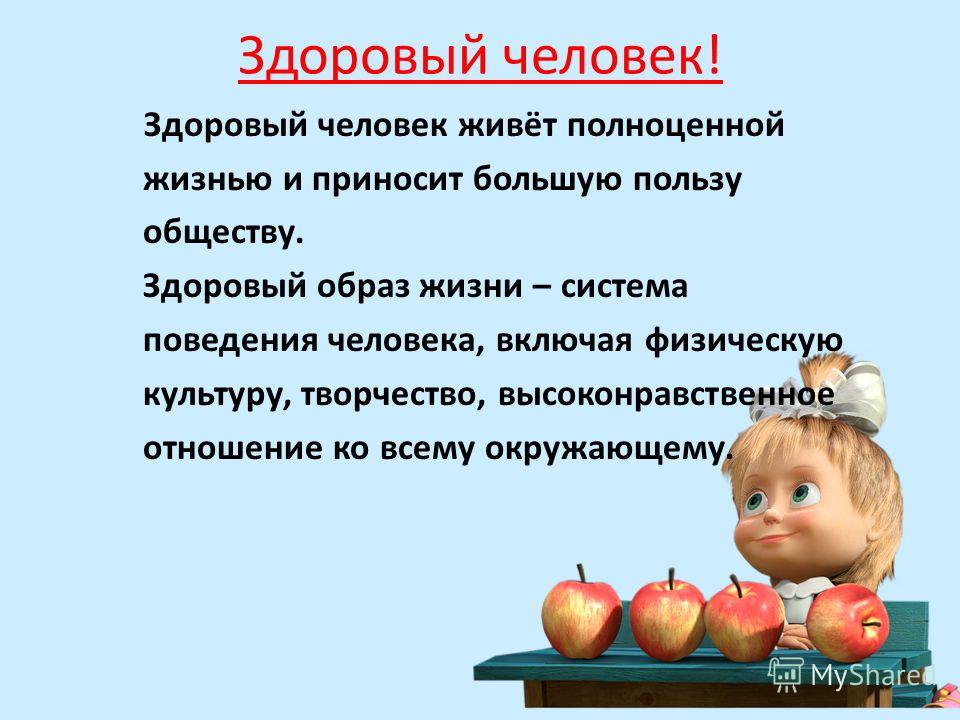 Здоровый человек!

Здоровый человек живёт полноценной жизнью и приносит большую пользу обществу.

Здоровый образ жизни – система поведения человека, включая физическую культуру, творчество, высоконравственное отношение ко всему окружающему.

MyShared